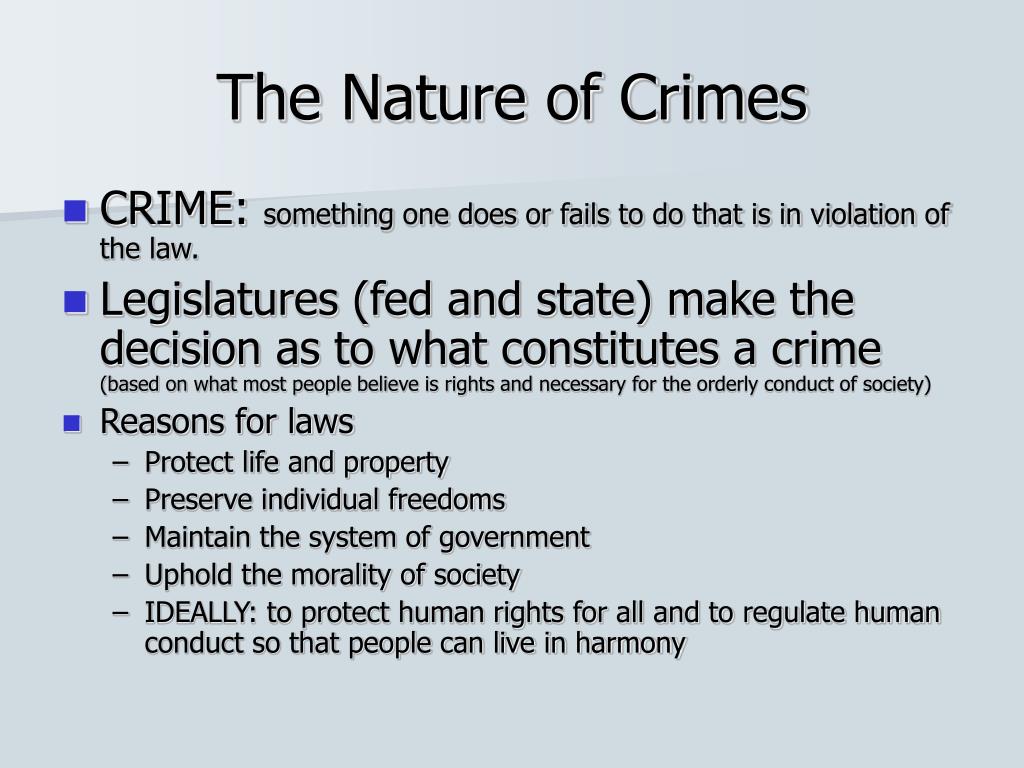 The Nature of Crimes

- CRIME: something one does or fails to do that is in violation of the law.
- Legislatures (fed and state) make the decision as to what constitutes a crime (based on what most people believe is rights and necessary for the orderly conduct of society)
- Reasons for laws
  – Protect life and property
  – Preserve individual freedoms
  – Maintain the system of government
  – Uphold the morality of society
  – IDEALLY: to protect human rights for all and to regulate human conduct so that people can live in harmony